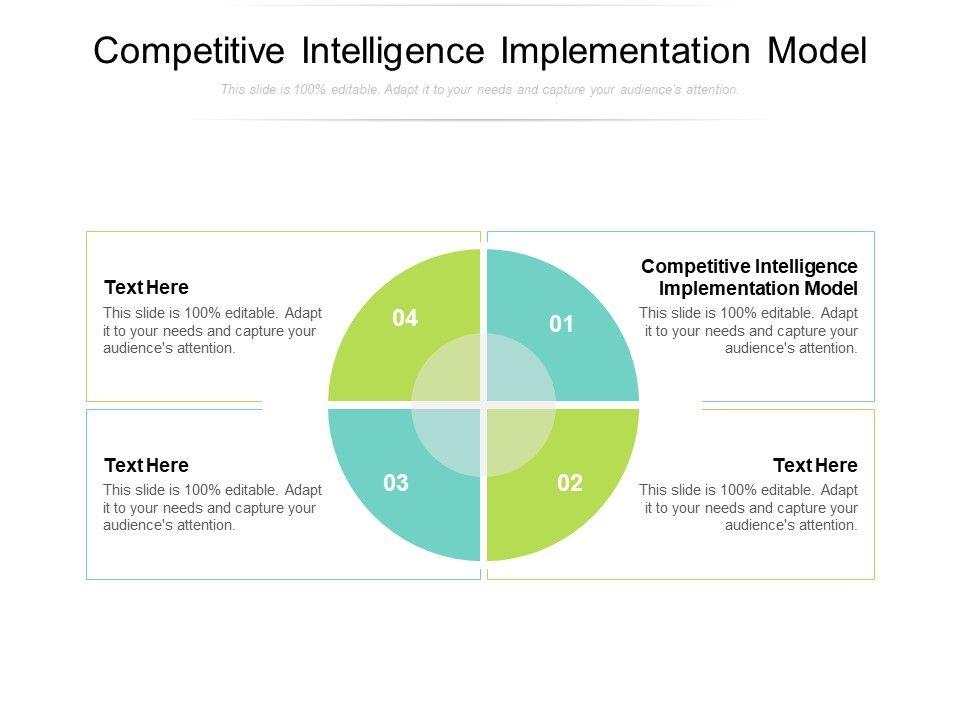 Competitive Intelligence Implementation Model

This slide is 100% editable. Adapt it to your needs and capture your audience's attention.

Text Here
This slide is 100% editable. Adapt it to your needs and capture your audience's attention.

04

01

Competitive Intelligence Implementation Model
This slide is 100% editable. Adapt it to your needs and capture your audience's attention.

Text Here
This slide is 100% editable. Adapt it to your needs and capture your audience's attention.

03

02

Text Here
This slide is 100% editable. Adapt it to your needs and capture your audience's attention.